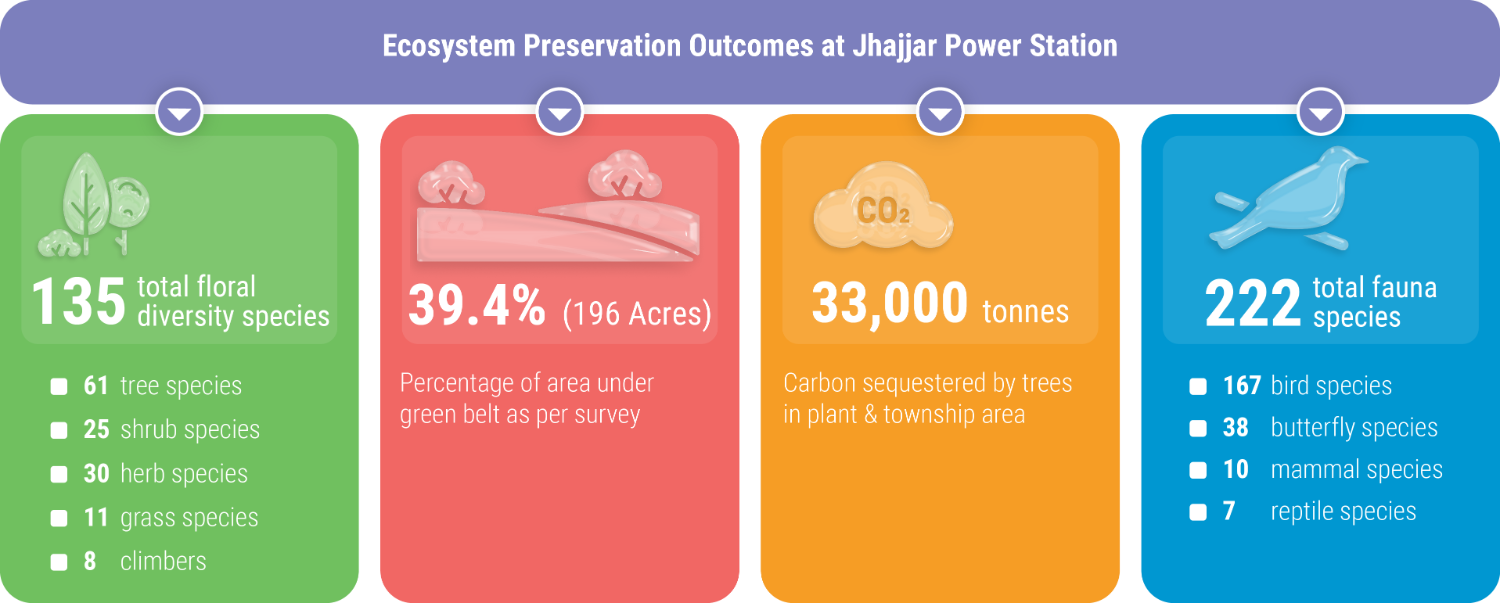 Ecosystem Preservation Outcomes at Jhajjar Power Station

135 total floral diversity species

61 tree species
25 shrub species
30 herb species
11 grass species
8 climbers

39.4% (196 Acres)

Percentage of area under green belt as per survey

$CO_2$

33,000 tonnes

Carbon sequestered by trees in plant & township area

222 total fauna species

167 bird species
38 butterfly species
10 mammal species
7 reptile species